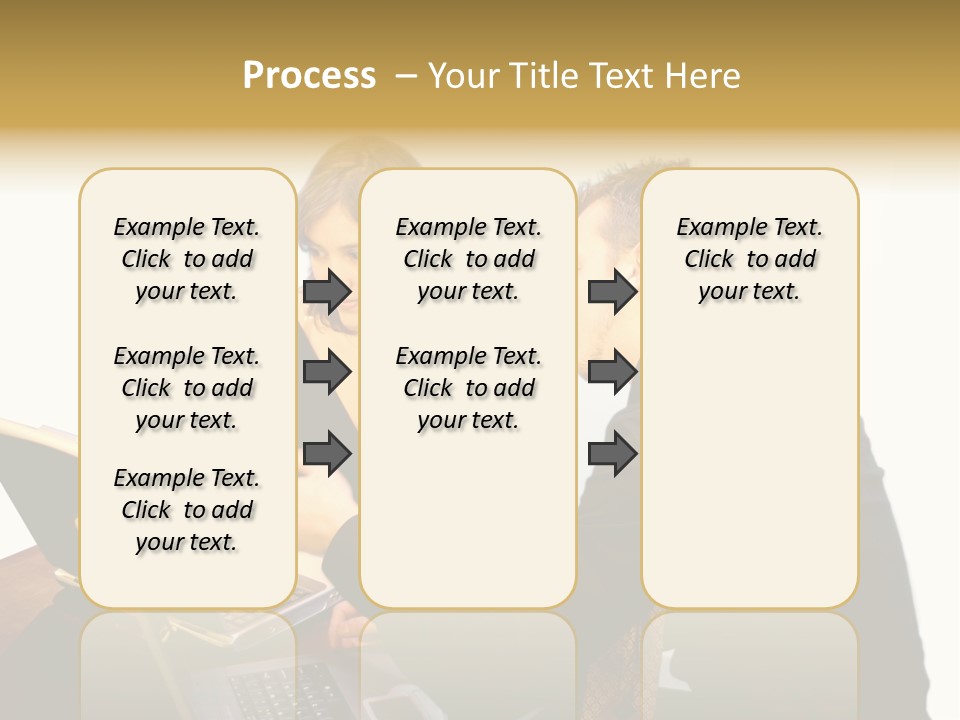 Process – Your Title Text Here

Example Text. Click to add your text.

Example Text. Click to add your text.

Example Text. Click to add your text.

Example Text. Click to add your text.

Example Text. Click to add your text.

Example Text. Click to add your text.